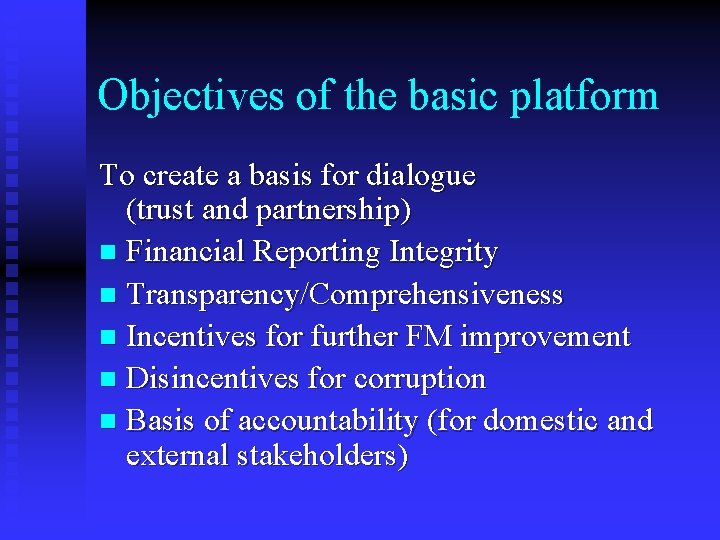 Objectives of the basic platform

To create a basis for dialogue (trust and partnership)

• Financial Reporting Integrity
• Transparency/Comprehensiveness
• Incentives for further FM improvement
• Disincentives for corruption
• Basis of accountability (for domestic and external stakeholders)